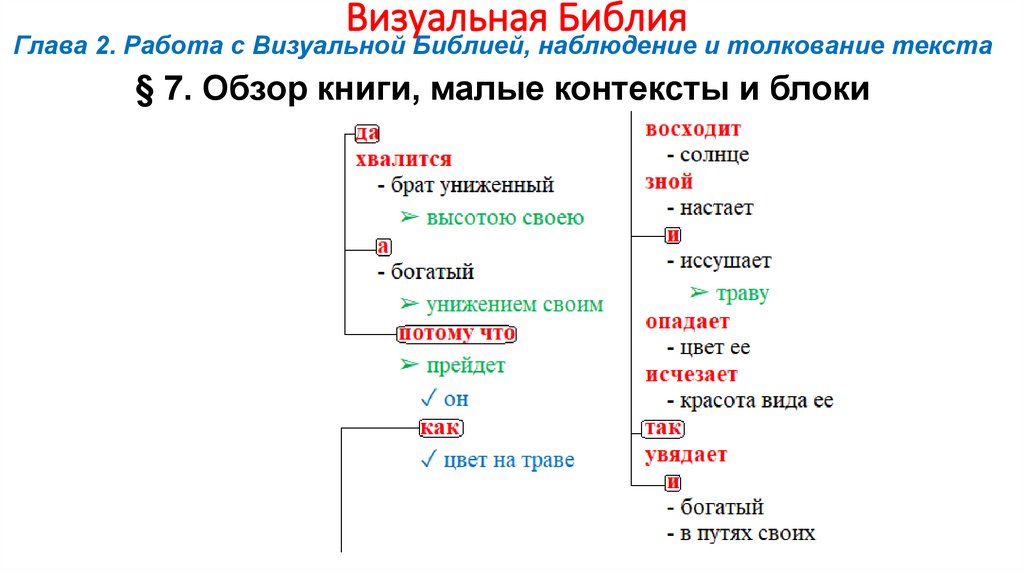 Визуальная Библия
Глава 2. Работа с Визуальной Библией, наблюдение и толкование текста
§ 7. Обзор книги, малые контексты и блоки

да
хвалится
- брат униженный
➢ высотою своею
а
- богатый
➢ унижением своим
потому что
➢ прейдет
✓ он
как
✓ цвет на траве

восходит
- солнце
зной
- настает
и
- иссушает
➢ траву
опадает
- цвет ее
исчезает
- красота вида ее
так
увядает
и
- богатый
- в путях своих